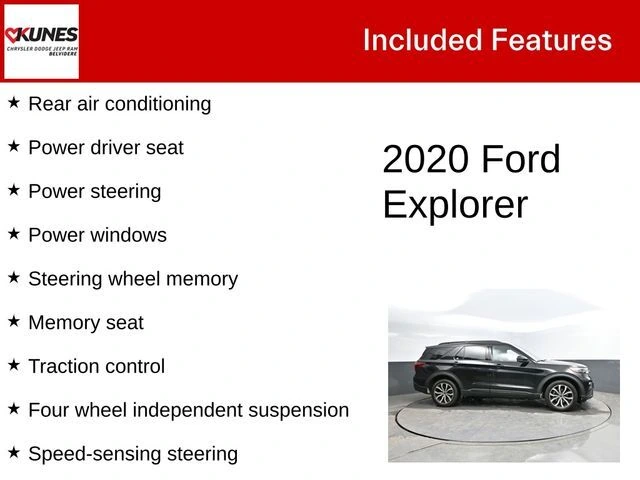 KUNES
CHRYSLER DODGE JEEP RAM
BELVIDERE

Included Features

★ Rear air conditioning

★ Power driver seat

★ Power steering

★ Power windows

★ Steering wheel memory

★ Memory seat

★ Traction control

★ Four wheel independent suspension

★ Speed-sensing steering

2020 Ford Explorer